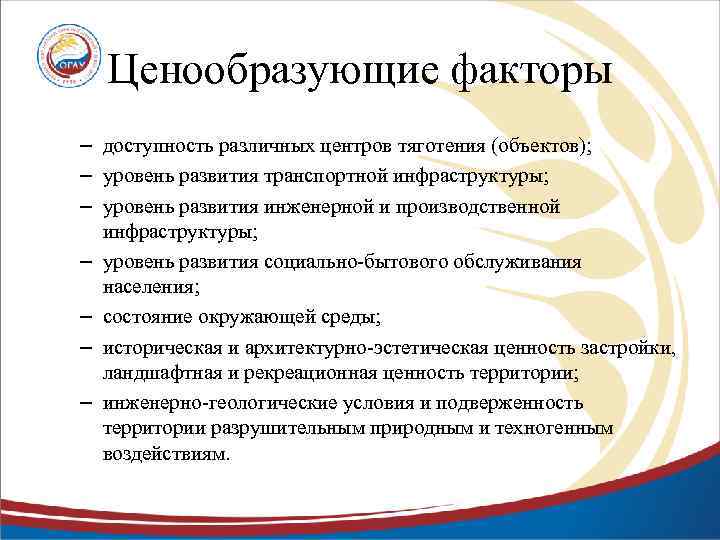 ОГАУ

Ценообразующие факторы

– доступность различных центров тяготения (объектов);
– уровень развития транспортной инфраструктуры;
– уровень развития инженерной и производственной инфраструктуры;
– уровень развития социально-бытового обслуживания населения;
– состояние окружающей среды;
– историческая и архитектурно-эстетическая ценность застройки, ландшафтная и рекреационная ценность территории;
– инженерно-геологические условия и подверженность территории разрушительным природным и техногенным воздействиям.